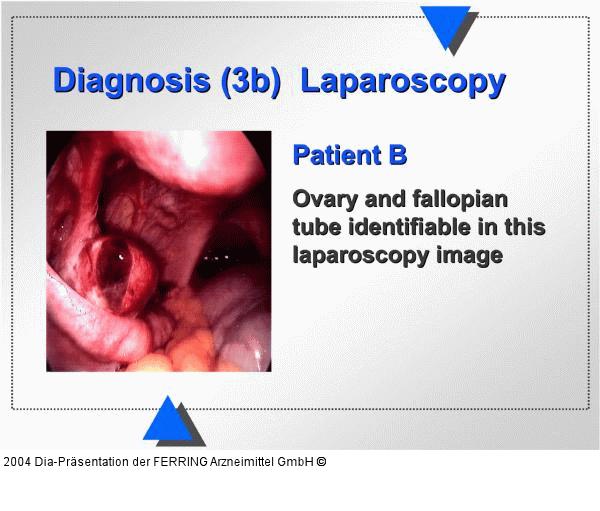 Diagnosis (3b) Laparoscopy

Patient B

Ovary and fallopian tube identifiable in this laparoscopy image

2004 Dia-Präsentation der FERRING Arzneimittel GmbH ©